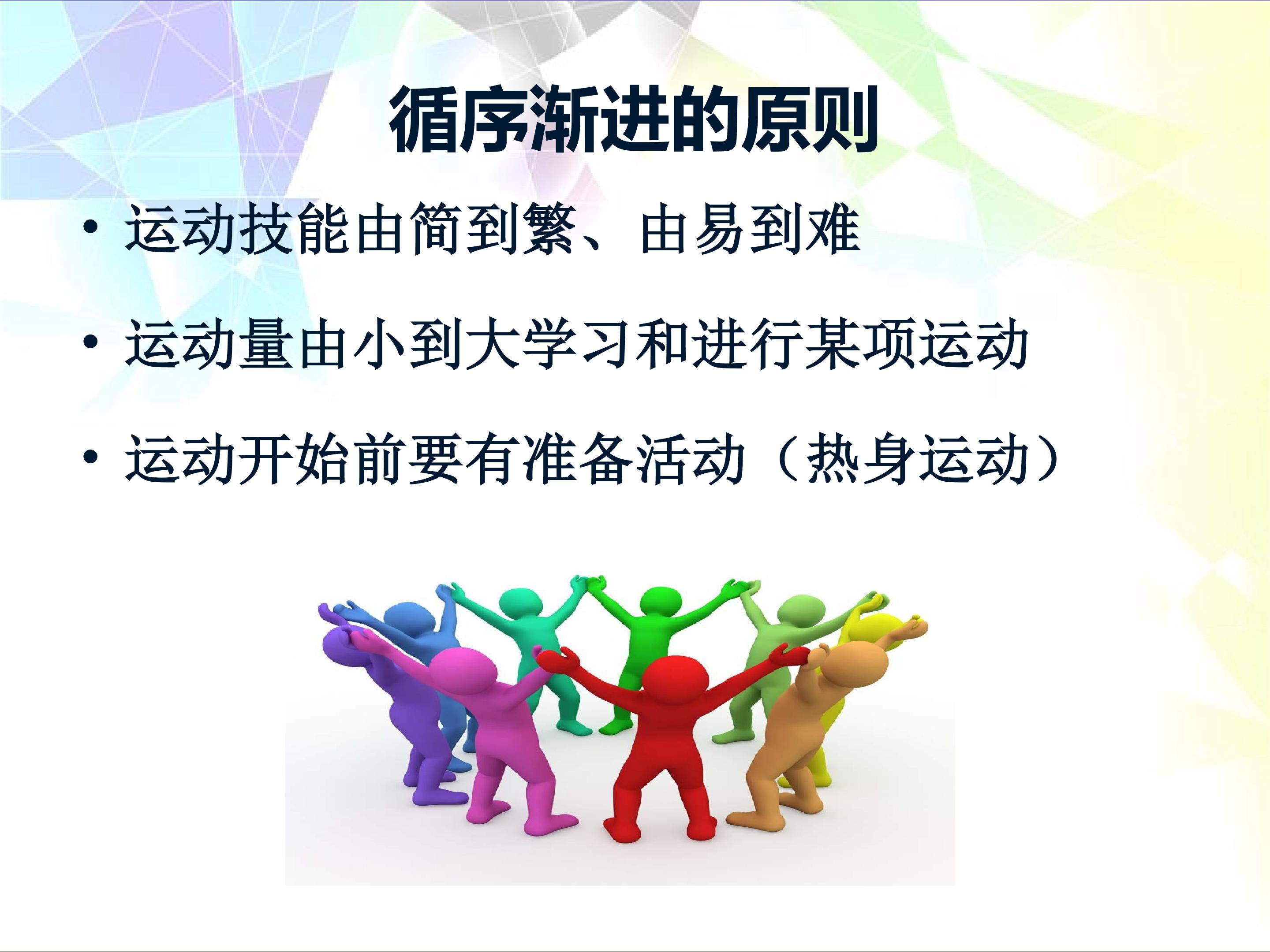 循序渐进的原则

• 运动技能由简到繁、由易到难

• 运动量由小到大学习和进行某项运动

• 运动开始前要有准备活动（热身运动）